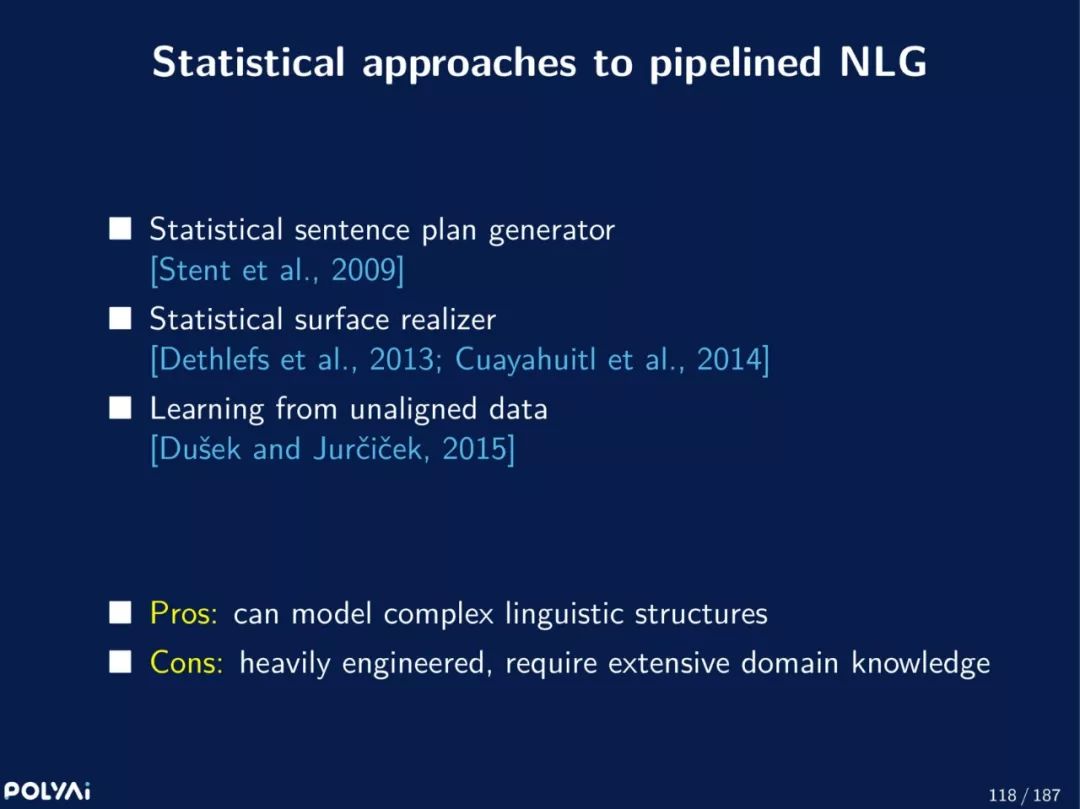 Statistical approaches to pipelined NLG

■ Statistical sentence plan generator [Stent et al., 2009]
■ Statistical surface realizer [Dethlefs et al., 2013; Cuayahuitl et al., 2014]
■ Learning from unaligned data [Dušek and Jurčiček, 2015]

■ Pros: can model complex linguistic structures
■ Cons: heavily engineered, require extensive domain knowledge

POLYAI

118 / 187